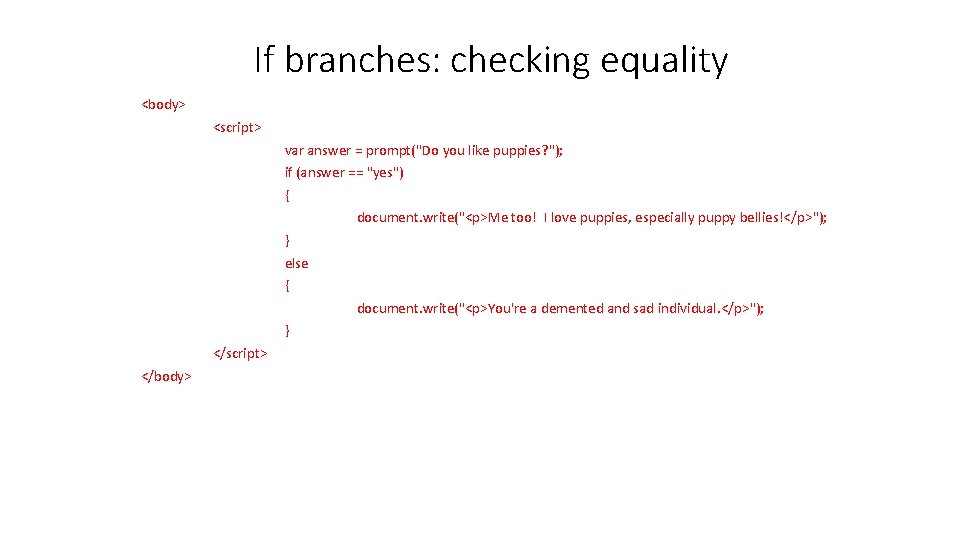 If branches: checking equality

<body>
<script>
var answer = prompt("Do you like puppies?");
if (answer == "yes")
{
document.write("<p>Me too! I love puppies, especially puppy bellies!</p>");
}
else
{
document.write("<p>You're a demented and sad individual.</p>");
}
</script>
</body>